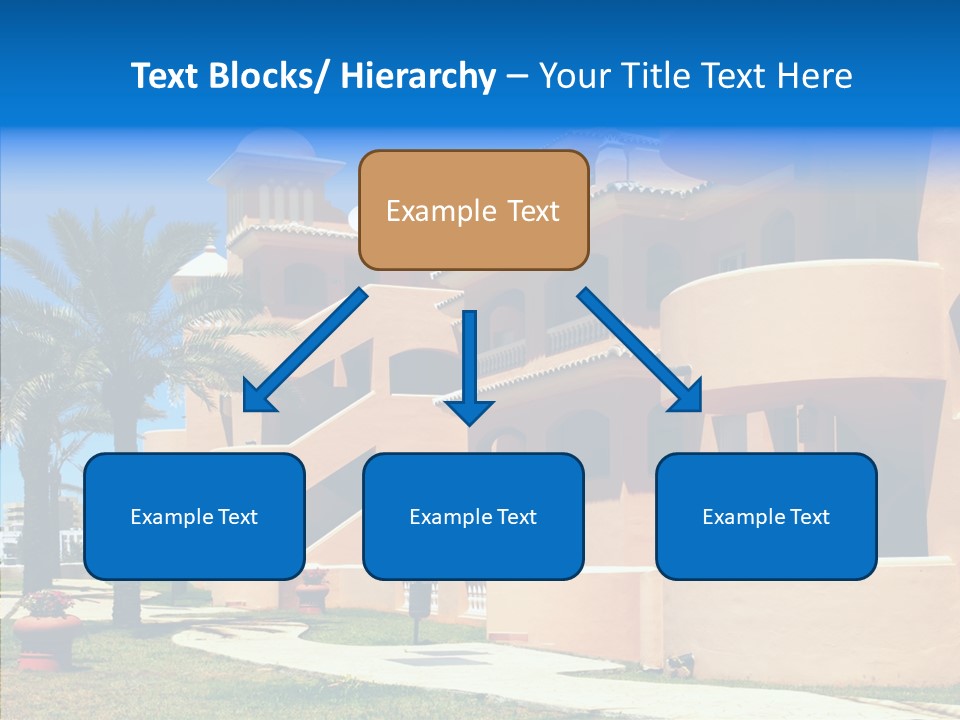 Text Blocks/ Hierarchy – Your Title Text Here

Example Text

Example Text

Example Text

Example Text